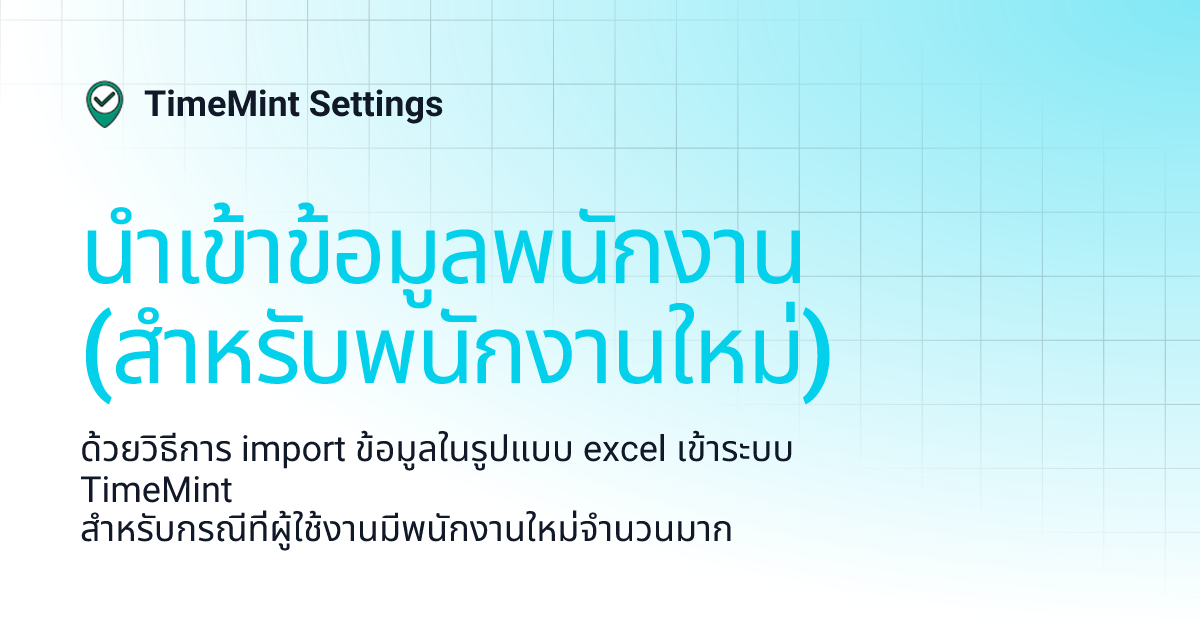 TimeMint Settings

นำเข้าข้อมูลพนักงาน (สำหรับพนักงานใหม่)

ด้วยวิธีการ import ข้อมูลในรูปแบบ excel เข้าระบบ TimeMint
สำหรับกรณีที่ผู้ใช้งานมีพนักงานใหม่จำนวนมาก